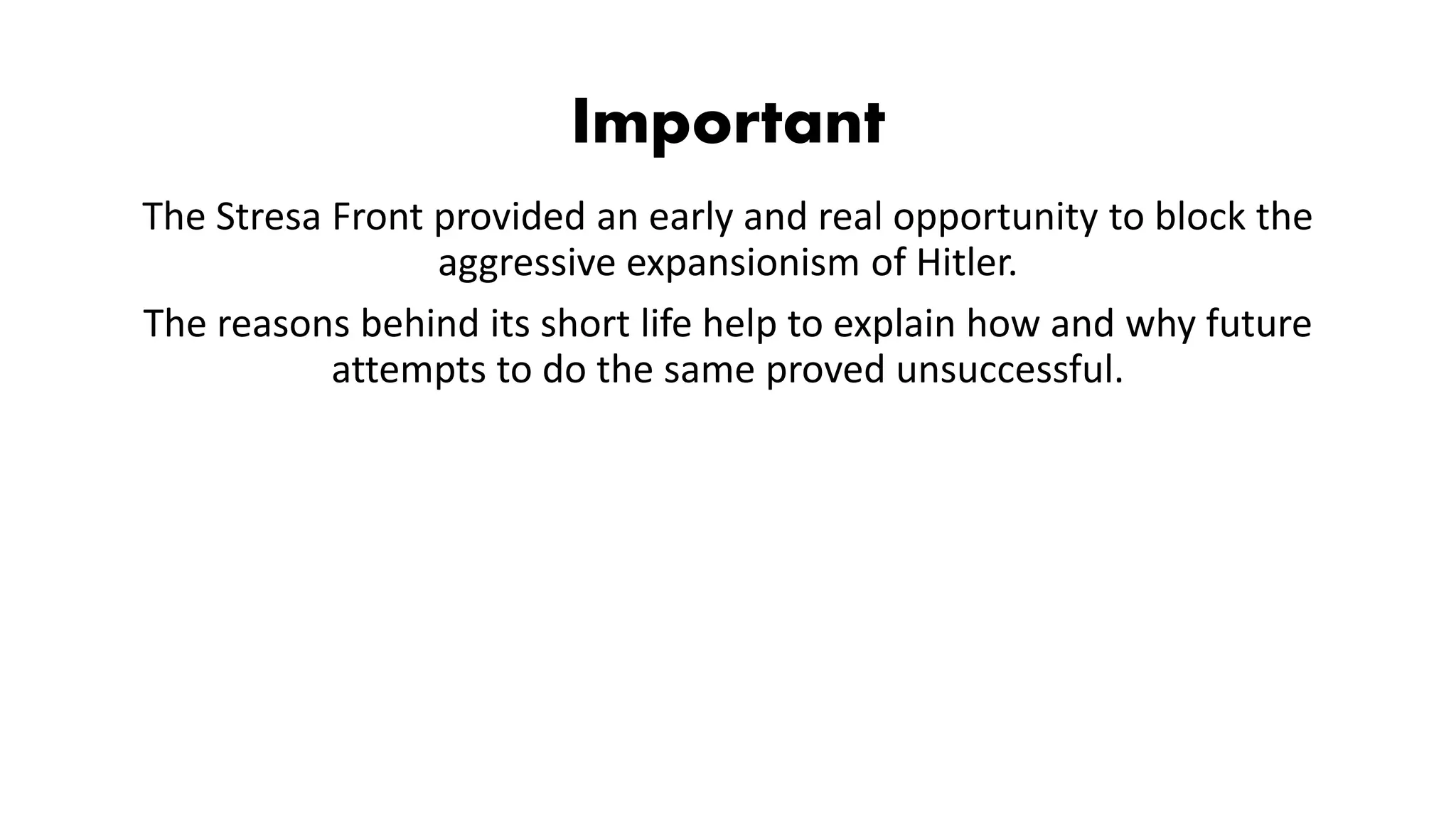 Important

The Stresa Front provided an early and real opportunity to block the aggressive expansionism of Hitler.

The reasons behind its short life help to explain how and why future attempts to do the same proved unsuccessful.